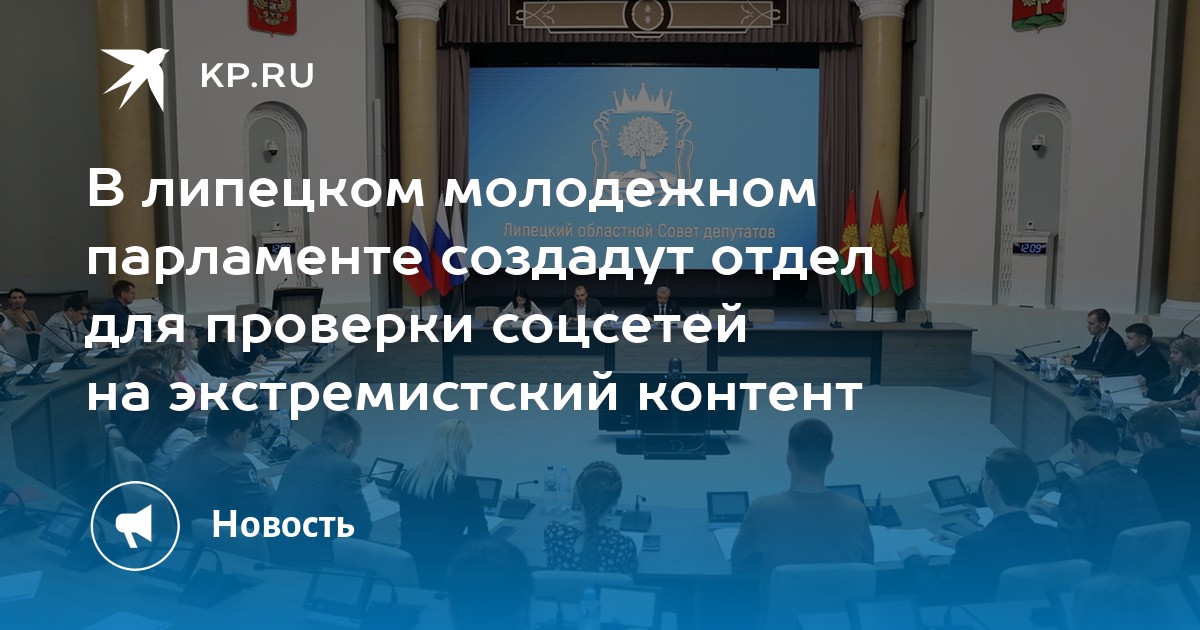 KP.RU

Липецкий областной Совет депутатов

12:09

В липецком молодежном парламенте создадут отдел для проверки соцсетей на экстремистский контент

Новость